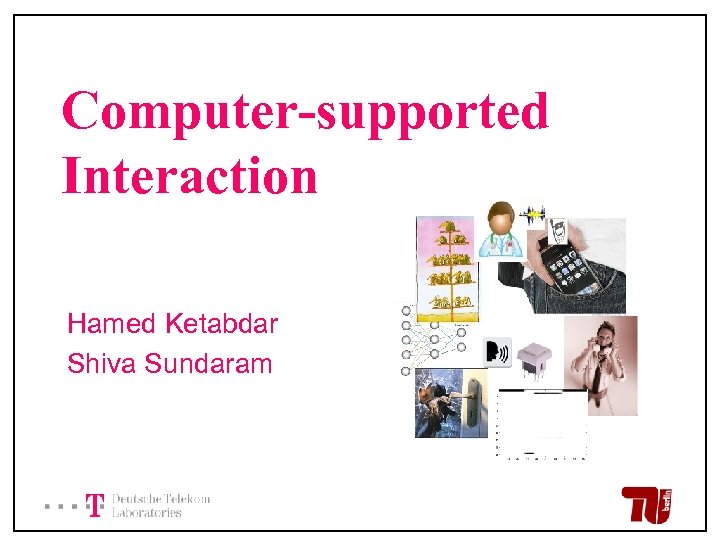 Computer-supported Interaction

Hamed Ketabdar
Shiva Sundaram

T Deutsche Telekom Laboratories

TU berlin